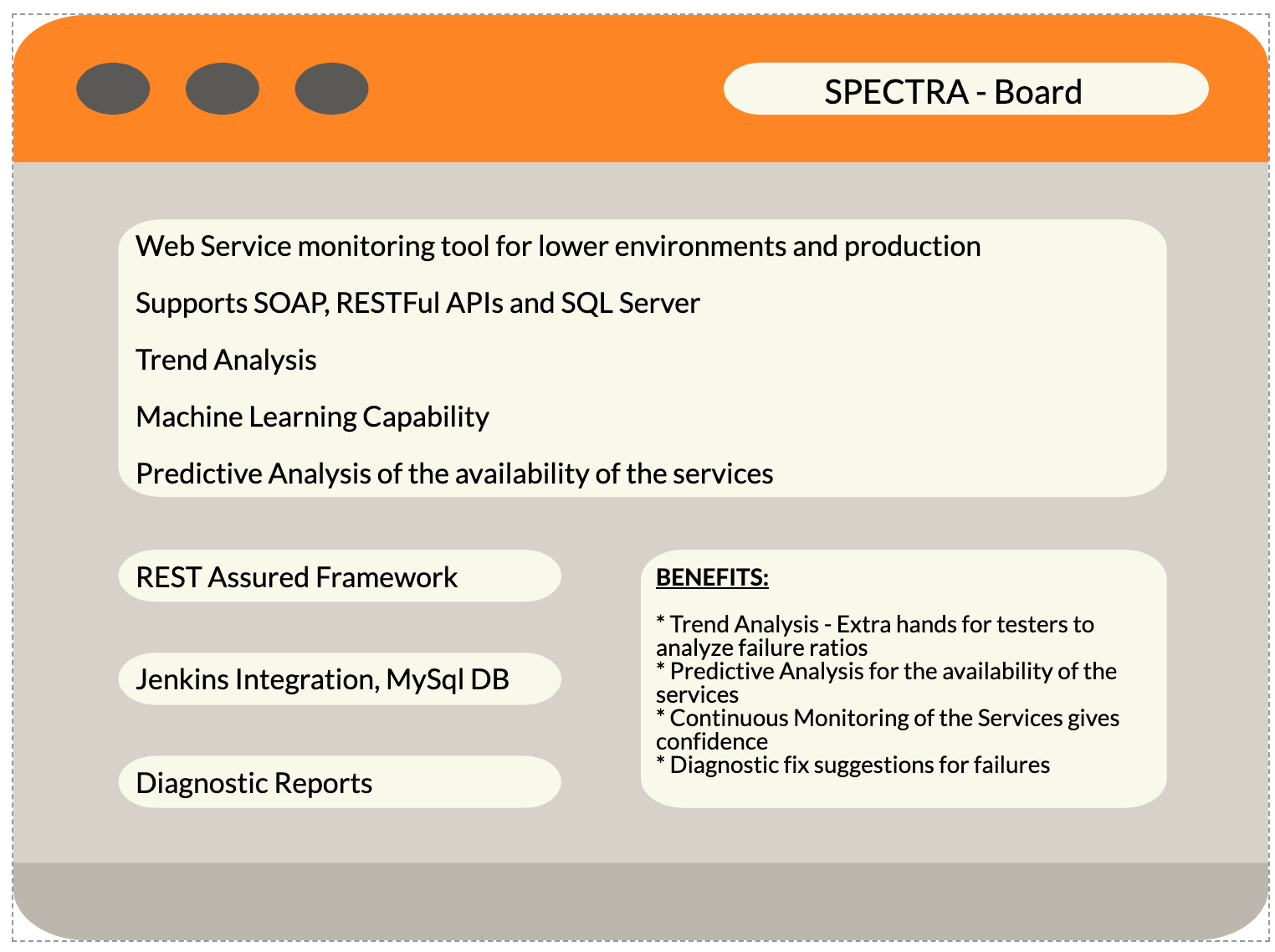 SPECTRA - Board

Web Service monitoring tool for lower environments and production

Supports SOAP, RESTFul APIs and SQL Server

Trend Analysis

Machine Learning Capability

Predictive Analysis of the availability of the services

REST Assured Framework

Jenkins Integration, MySql DB

Diagnostic Reports

BENEFITS:

* Trend Analysis - Extra hands for testers to analyze failure ratios
* Predictive Analysis for the availability of the services
* Continuous Monitoring of the Services gives confidence
* Diagnostic fix suggestions for failures